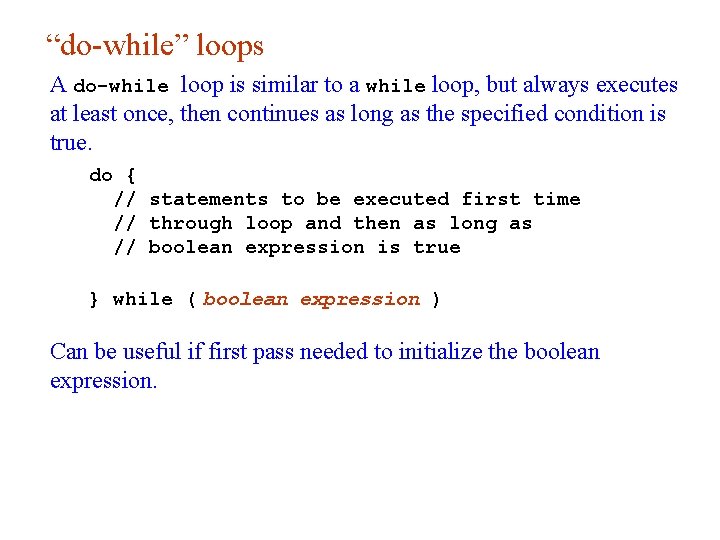 “do-while” loops

A do-while loop is similar to a while loop, but always executes at least once, then continues as long as the specified condition is true.

do {
  // statements to be executed first time
  // through loop and then as long as
  // boolean expression is true

} while ( boolean expression )

Can be useful if first pass needed to initialize the boolean expression.